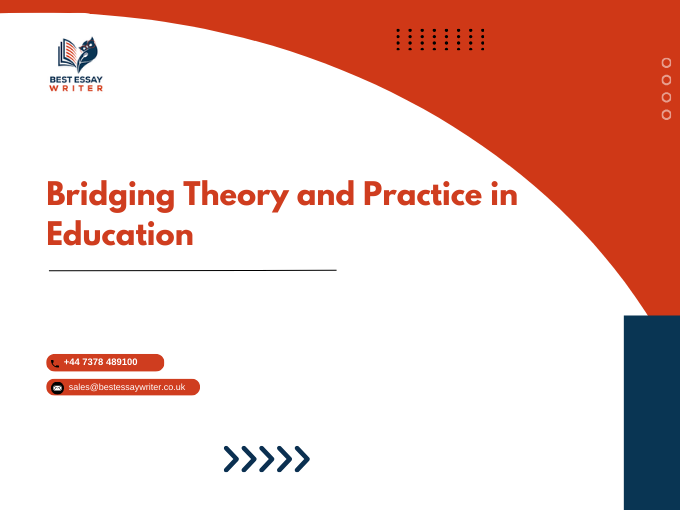 BEST ESSAY
WRITER

Bridging Theory and Practice in Education

+44 7378 489100

sales@bestessaywriter.co.uk